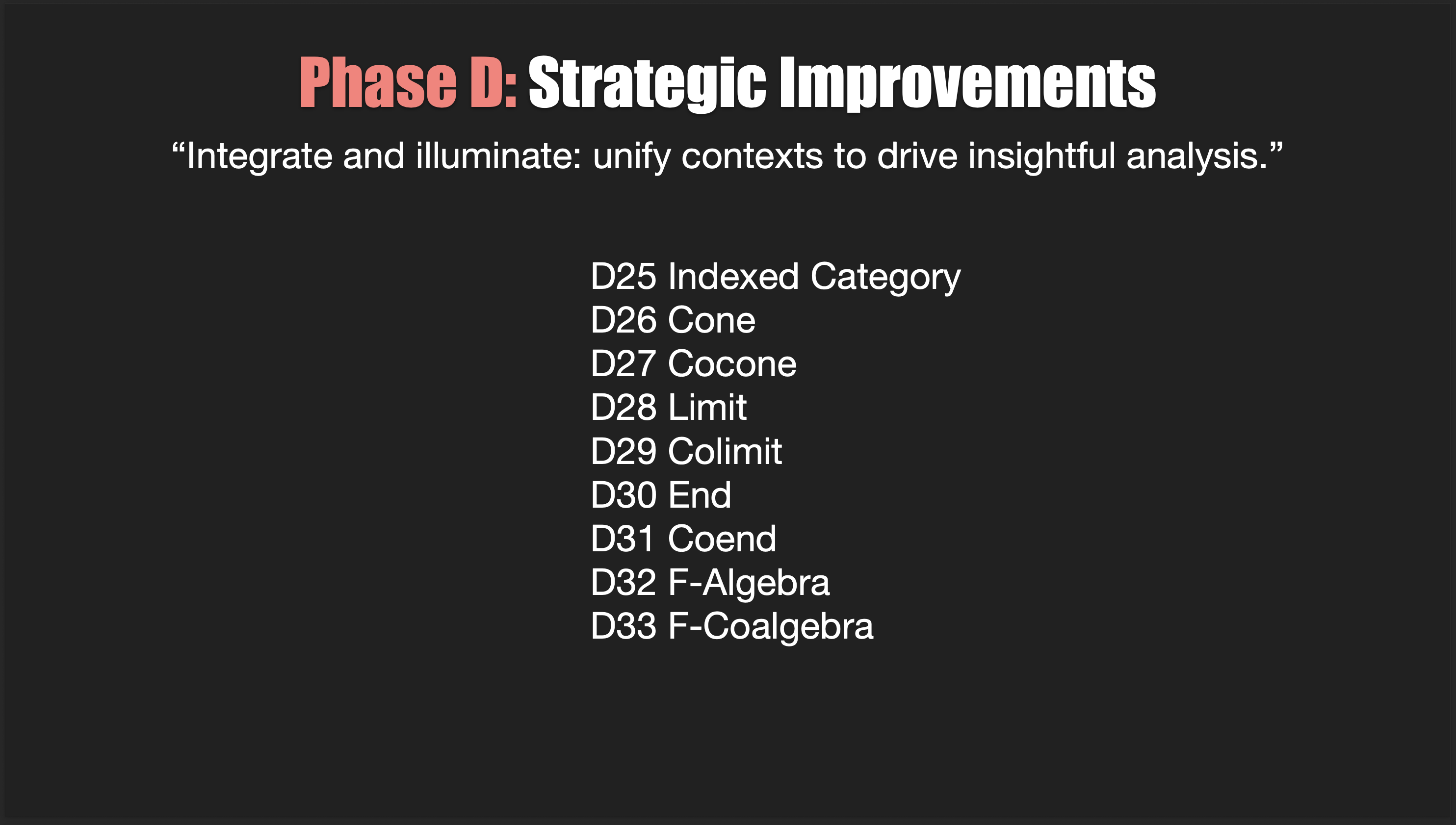 Phase D: Strategic Improvements

“Integrate and illuminate: unify contexts to drive insightful analysis.”

D25 Indexed Category
D26 Cone
D27 Cocone
D28 Limit
D29 Colimit
D30 End
D31 Coend
D32 F-Algebra
D33 F-Coalgebra